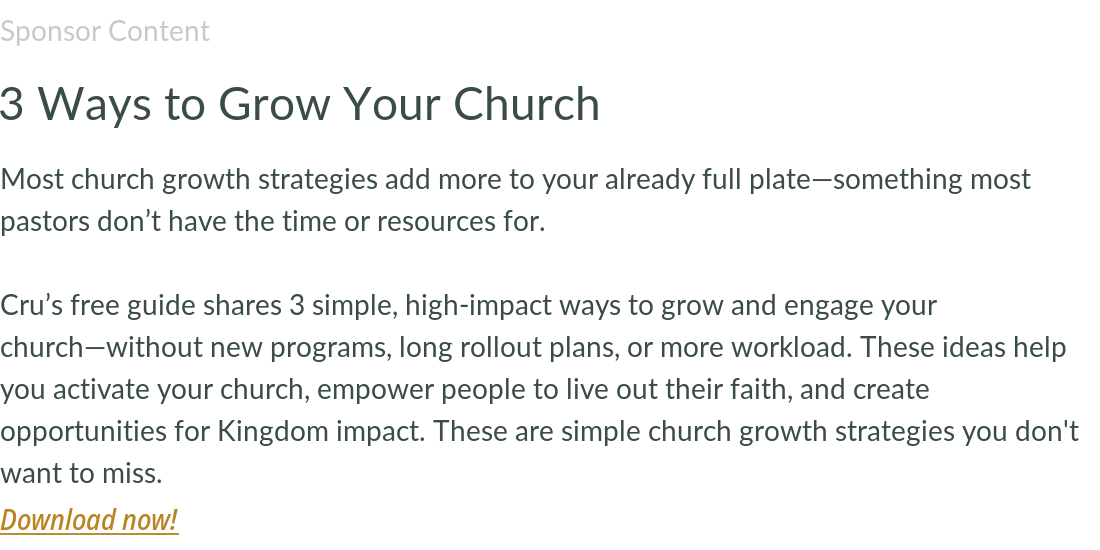 Sponsor Content

3 Ways to Grow Your Church

Most church growth strategies add more to your already full plate—something most pastors don’t have the time or resources for.

Cru’s free guide shares 3 simple, high-impact ways to grow and engage your church—without new programs, long rollout plans, or more workload. These ideas help you activate your church, empower people to live out their faith, and create opportunities for Kingdom impact. These are simple church growth strategies you don't want to miss.

Download now!